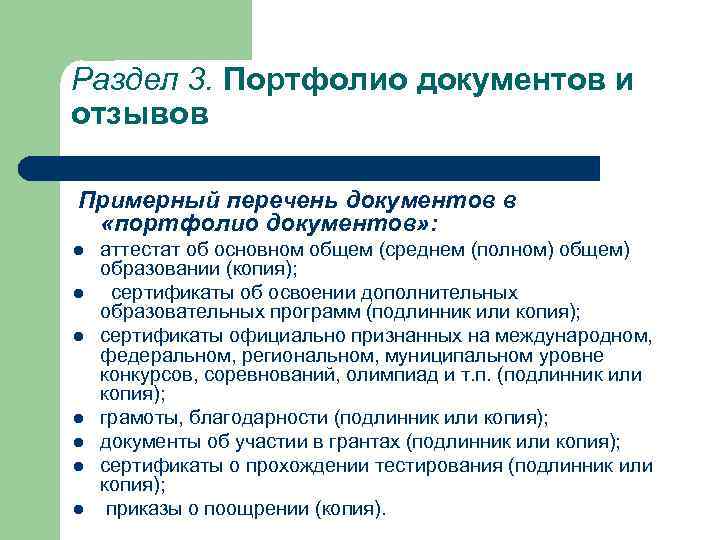 Раздел 3. Портфолио документов и отзывов

Примерный перечень документов в «портфолио документов»:

- аттестат об основном общем (среднем (полном) общем) образовании (копия);
- сертификаты об освоении дополнительных образовательных программ (подлинник или копия);
- сертификаты официально признанных на международном, федеральном, региональном, муниципальном уровне конкурсов, соревнований, олимпиад и т.п. (подлинник или копия);
- грамоты, благодарности (подлинник или копия);
- документы об участии в грантах (подлинник или копия);
- сертификаты о прохождении тестирования (подлинник или копия);
- приказы о поощрении (копия).